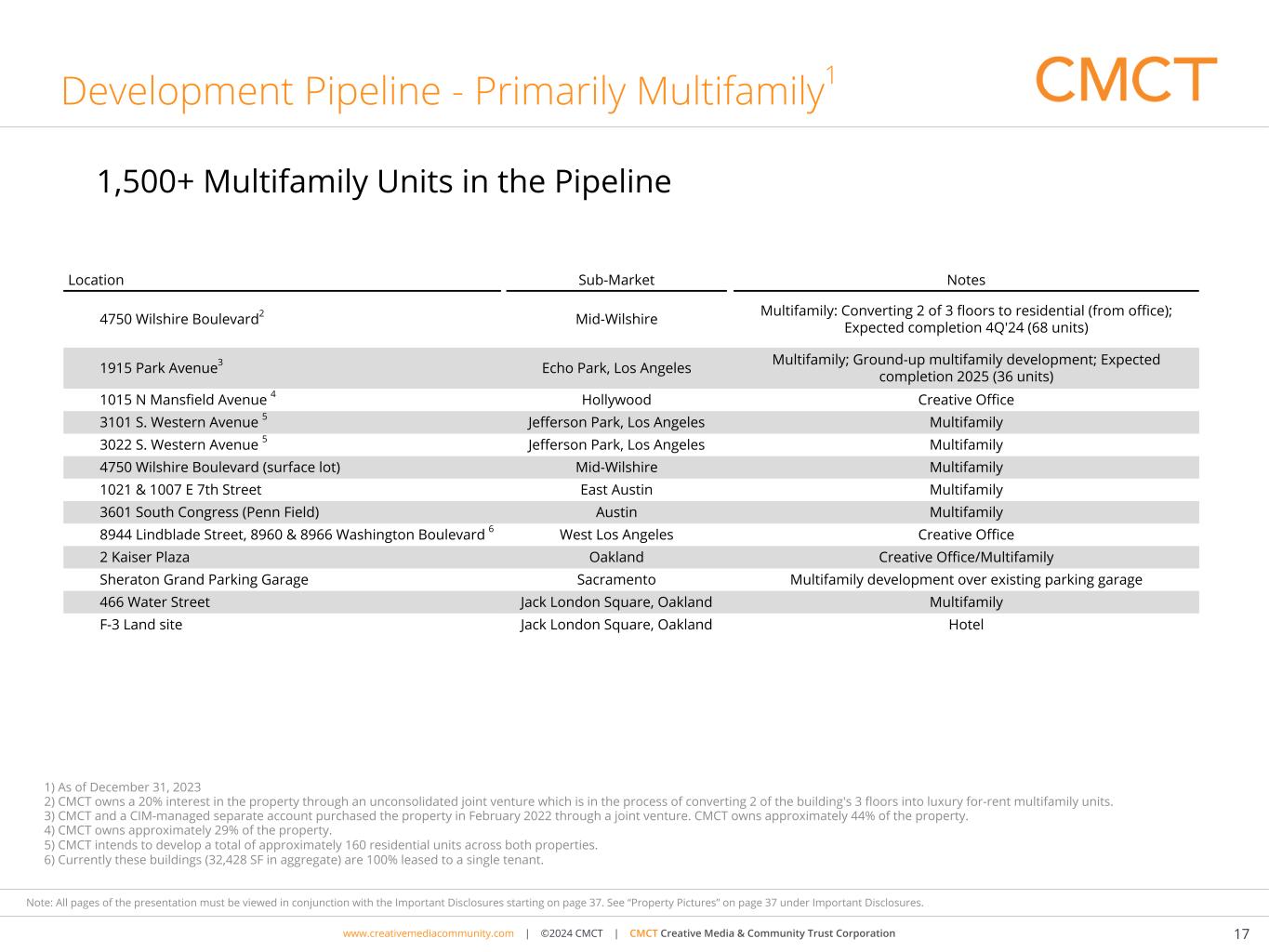 Development Pipeline - Primarily Multifamily$^1$

CMCT

1,500+ Multifamily Units in the Pipeline

| Location | Sub-Market | Notes |
|---|---|---|
| 4750 Wilshire Boulevard$^2$ | Mid-Wilshire | Multifamily: Converting 2 of 3 floors to residential (from office); Expected completion 4Q'24 (68 units) |
| 1915 Park Avenue$^3$ | Echo Park, Los Angeles | Multifamily; Ground-up multifamily development; Expected completion 2025 (36 units) |
| 1015 N Mansfield Avenue $^4$ | Hollywood | Creative Office |
| 3101 S. Western Avenue $^5$ | Jefferson Park, Los Angeles | Multifamily |
| 3022 S. Western Avenue $^5$ | Jefferson Park, Los Angeles | Multifamily |
| 4750 Wilshire Boulevard (surface lot) | Mid-Wilshire | Multifamily |
| 1021 & 1007 E 7th Street | East Austin | Multifamily |
| 3601 South Congress (Penn Field) | Austin | Multifamily |
| 8944 Lindblade Street, 8960 & 8966 Washington Boulevard $^6$ | West Los Angeles | Creative Office |
| 2 Kaiser Plaza | Oakland | Creative Office/Multifamily |
| Sheraton Grand Parking Garage | Sacramento | Multifamily development over existing parking garage |
| 466 Water Street | Jack London Square, Oakland | Multifamily |
| F-3 Land site | Jack London Square, Oakland | Hotel |

1) As of December 31, 2023
2) CMCT owns a 20% interest in the property through an unconsolidated joint venture which is in the process of converting 2 of the building's 3 floors into luxury for-rent multifamily units.
3) CMCT and a CIM-managed separate account purchased the property in February 2022 through a joint venture. CMCT owns approximately 44% of the property.
4) CMCT owns approximately 29% of the property.
5) CMCT intends to develop a total of approximately 160 residential units across both properties.
6) Currently these buildings (32,428 SF in aggregate) are 100% leased to a single tenant.

Note: All pages of the presentation must be viewed in conjunction with the Important Disclosures starting on page 37. See "Property Pictures" on page 37 under Important Disclosures.

www.creativemediacommunity.com | ©2024 CMCT | CMCT Creative Media & Community Trust Corporation

17